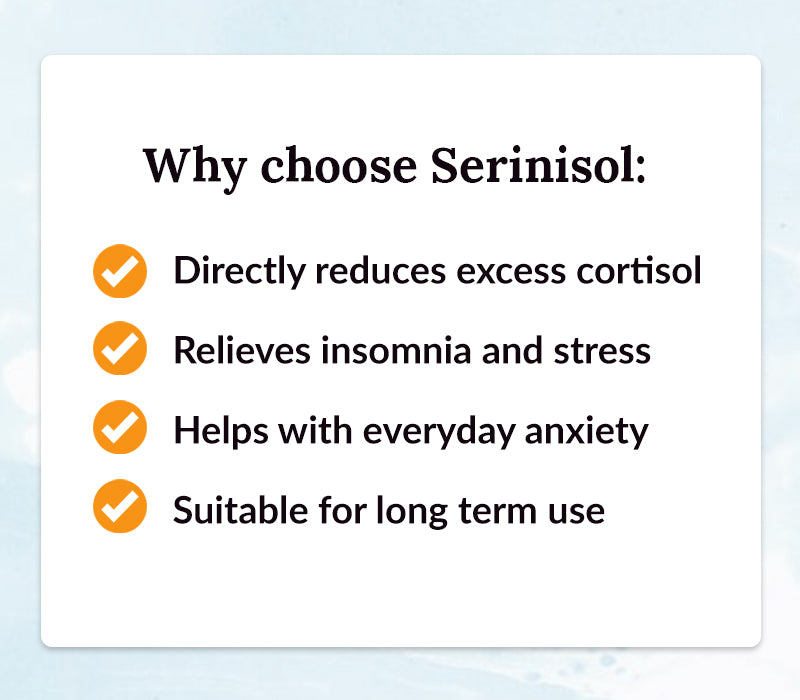 Why choose Serinisol:

Directly reduces excess cortisol

Relieves insomnia and stress

Helps with everyday anxiety

Suitable for long term use